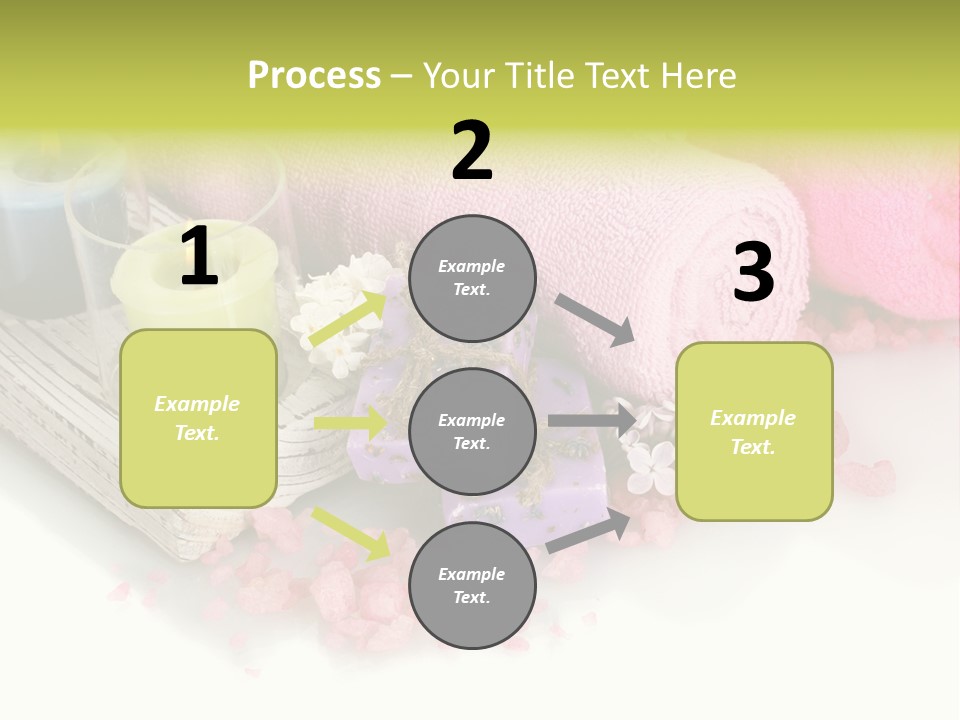 Process – Your Title Text Here

1

Example Text.

2

Example Text.

Example Text.

Example Text.

3

Example Text.